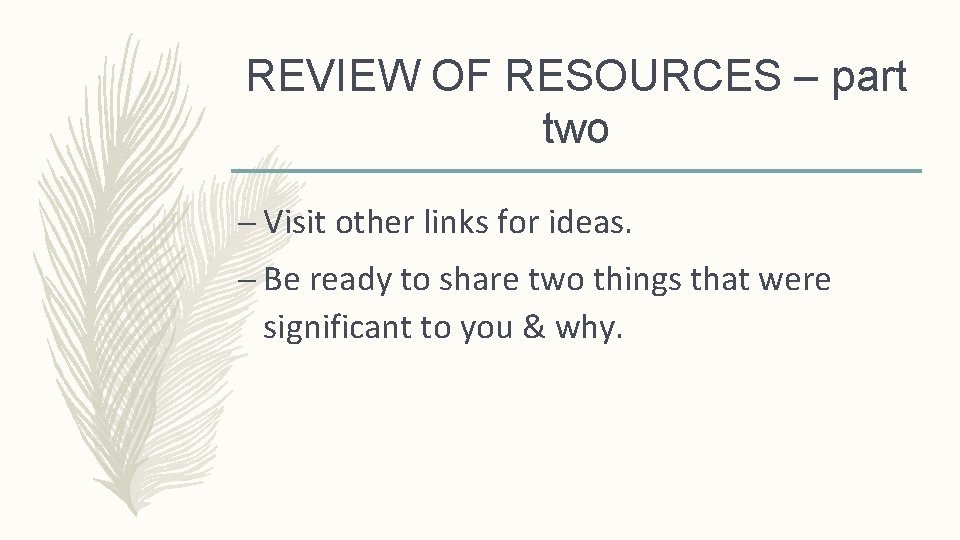 REVIEW OF RESOURCES – part two

– Visit other links for ideas.

– Be ready to share two things that were significant to you & why.